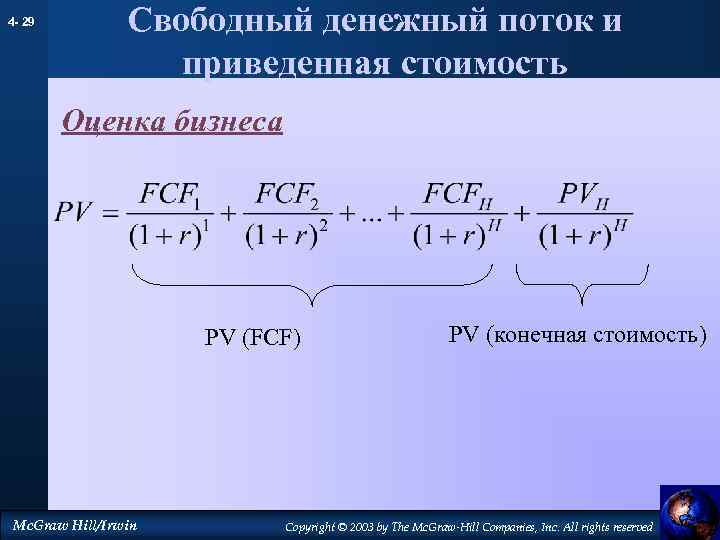 4- 29

Свободный денежный поток и приведенная стоимость

Оценка бизнеса

$PV = \frac{FCF_1}{(1+r)^1} + \frac{FCF_2}{(1+r)^2} + ... + \frac{FCF_H}{(1+r)^H} + \frac{PV_H}{(1+r)^H}$

PV (FCF)

PV (конечная стоимость)

McGraw Hill/Irwin

Copyright © 2003 by The McGraw-Hill Companies, Inc. All rights reserved